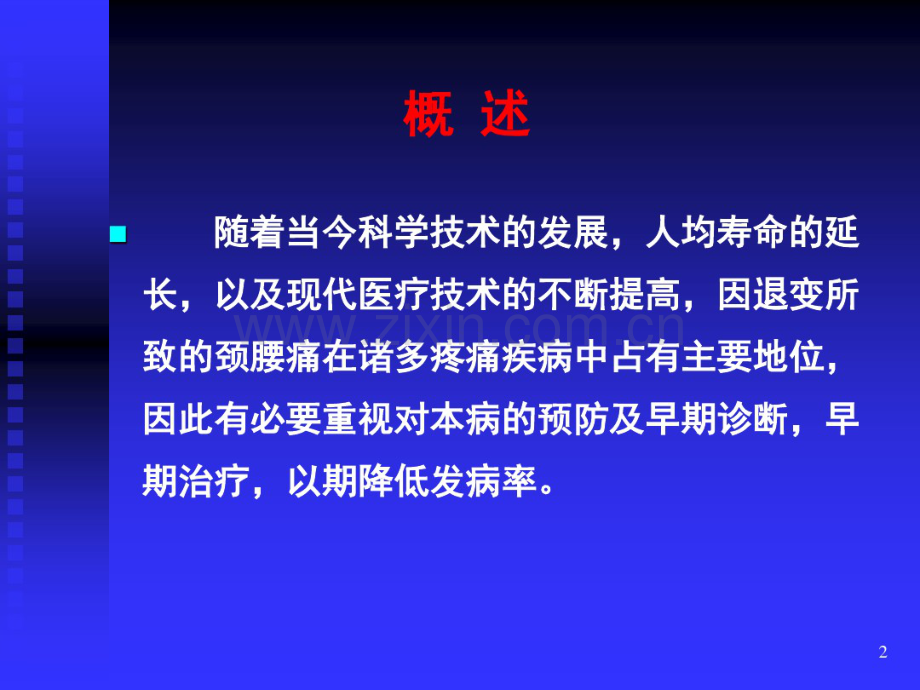 概 述

随着当今科学技术的发展，人均寿命的延长，以及现代医疗技术的不断提高，因退变所致的颈腰痛在诸多疼痛疾病中占有主要地位，因此有必要重视对本病的预防及早期诊断，早期治疗，以期降低发病率。

www.zixin.com.cn

2